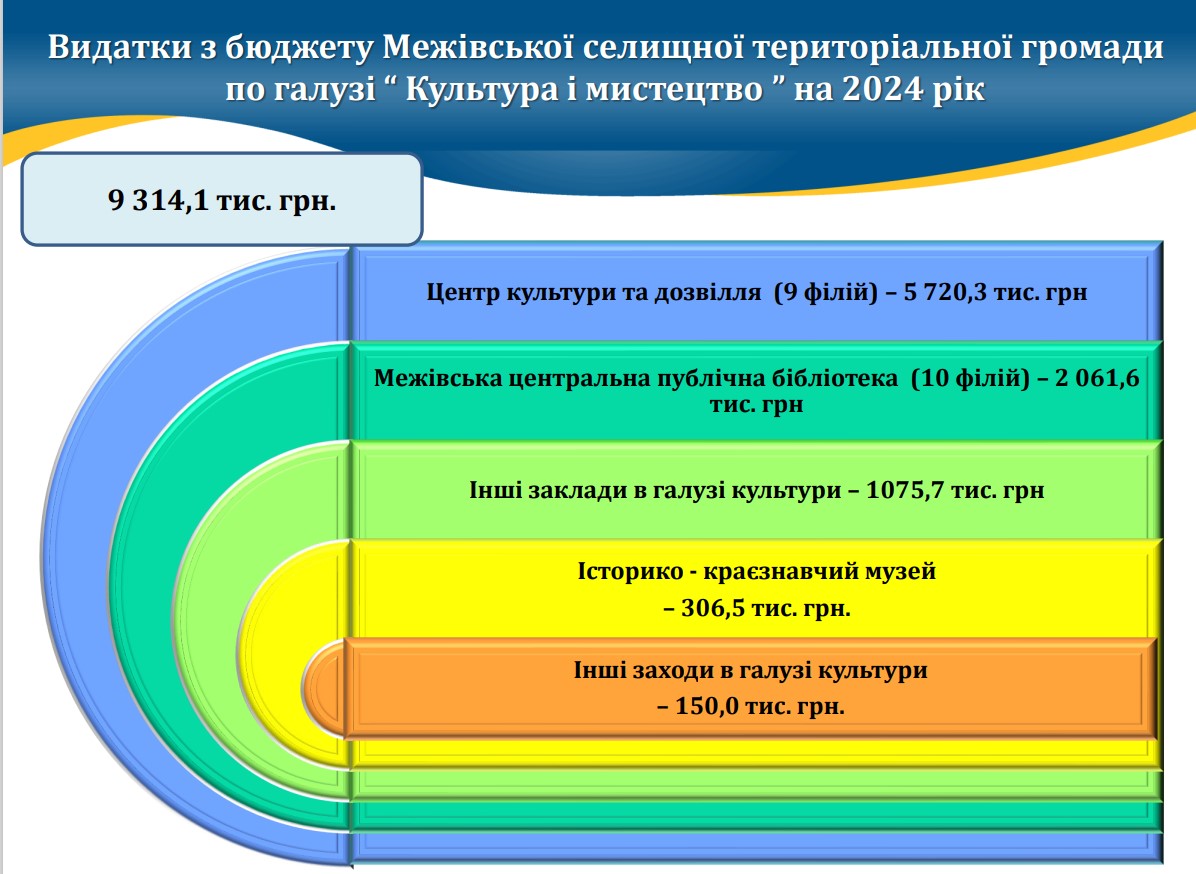 Видатки з бюджету Межівської селищної територіальної громади по галузі “ Культура і мистецтво ” на 2024 рік

9 314,1 тис. грн.

Центр культури та дозвілля (9 філій) – 5 720,3 тис. грн

Межівська центральна публічна бібліотека (10 філій) – 2 061,6 тис. грн

Інші заклади в галузі культури – 1075,7 тис. грн

Історико - краєзнавчий музей – 306,5 тис. грн.

Інші заходи в галузі культури – 150,0 тис. грн.